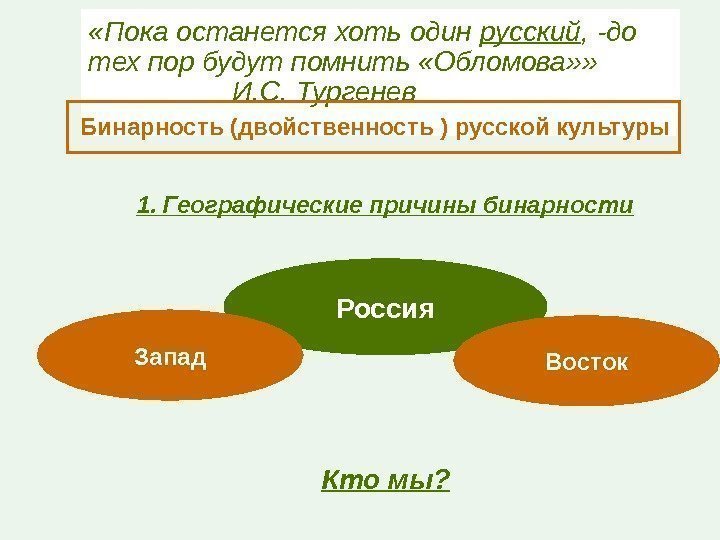 «Пока останется хоть один русский, -до тех пор будут помнить «Обломова»»
И.С. Тургенев

Бинарность (двойственность ) русской культуры

1. Географические причины бинарности

Россия

Запад

Восток

Кто мы?